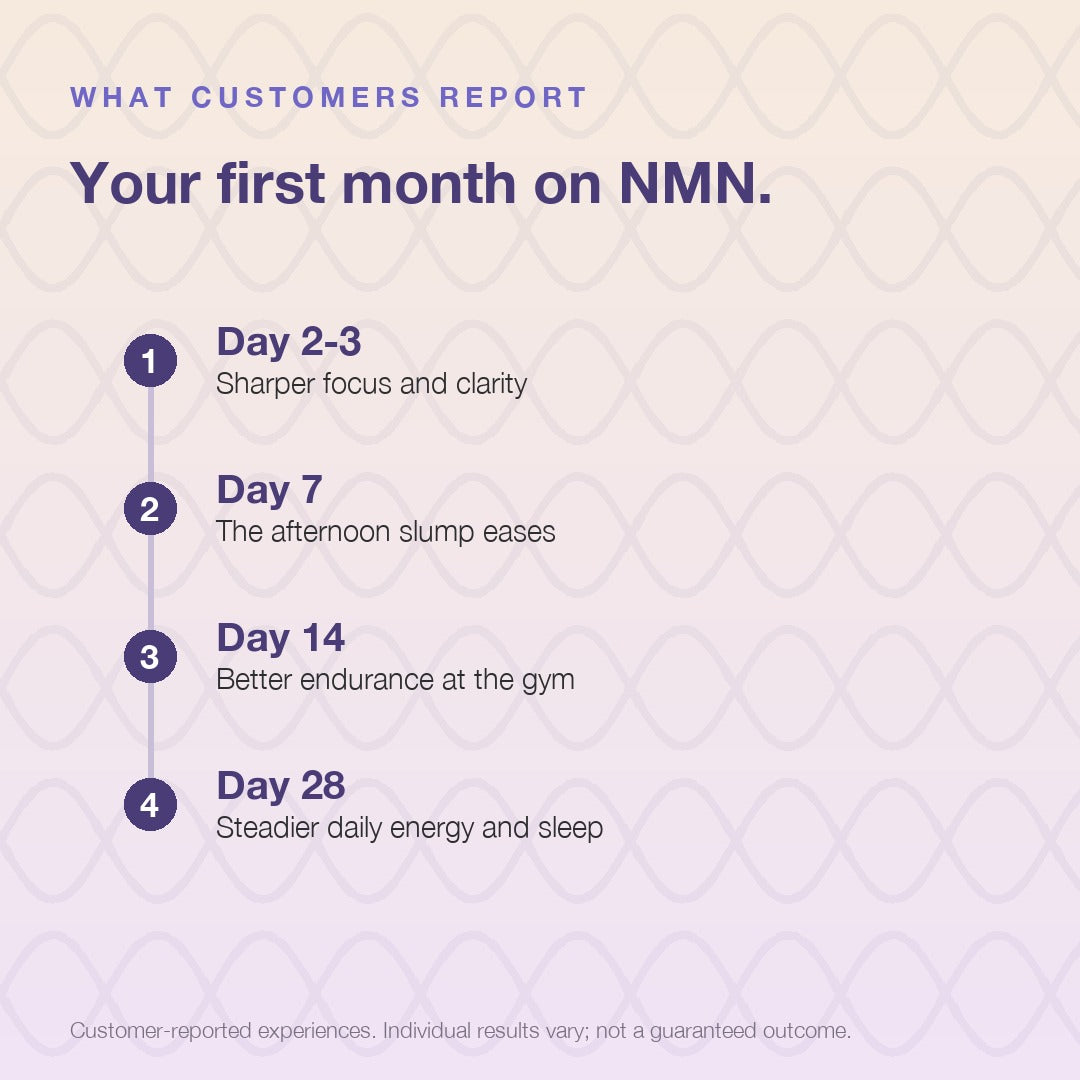 WHAT CUSTOMERS REPORT

Your first month on NMN.

1
Day 2-3
Sharper focus and clarity

2
Day 7
The afternoon slump eases

3
Day 14
Better endurance at the gym

4
Day 28
Steadier daily energy and sleep

Customer-reported experiences. Individual results vary; not a guaranteed outcome.